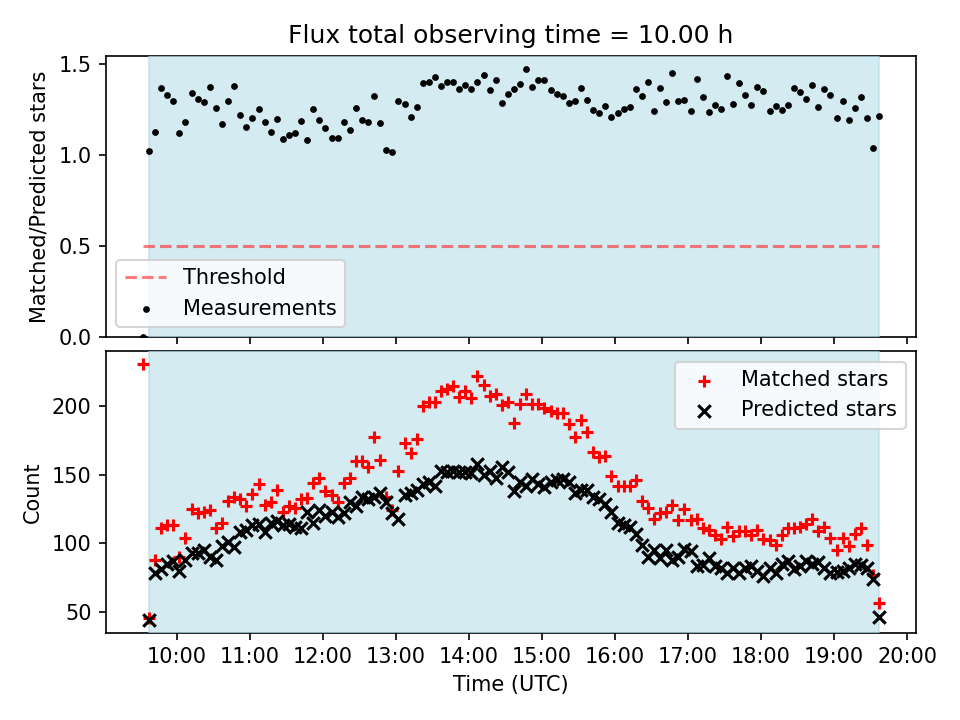 Flux total observing time = 10.00 h

Matched/Predicted stars

1.5
1.0
0.5
0.0

Threshold
Measurements

Count

200
150
100
50

Matched stars
Predicted stars

10:00 11:00 12:00 13:00 14:00 15:00 16:00 17:00 18:00 19:00 20:00

Time (UTC)